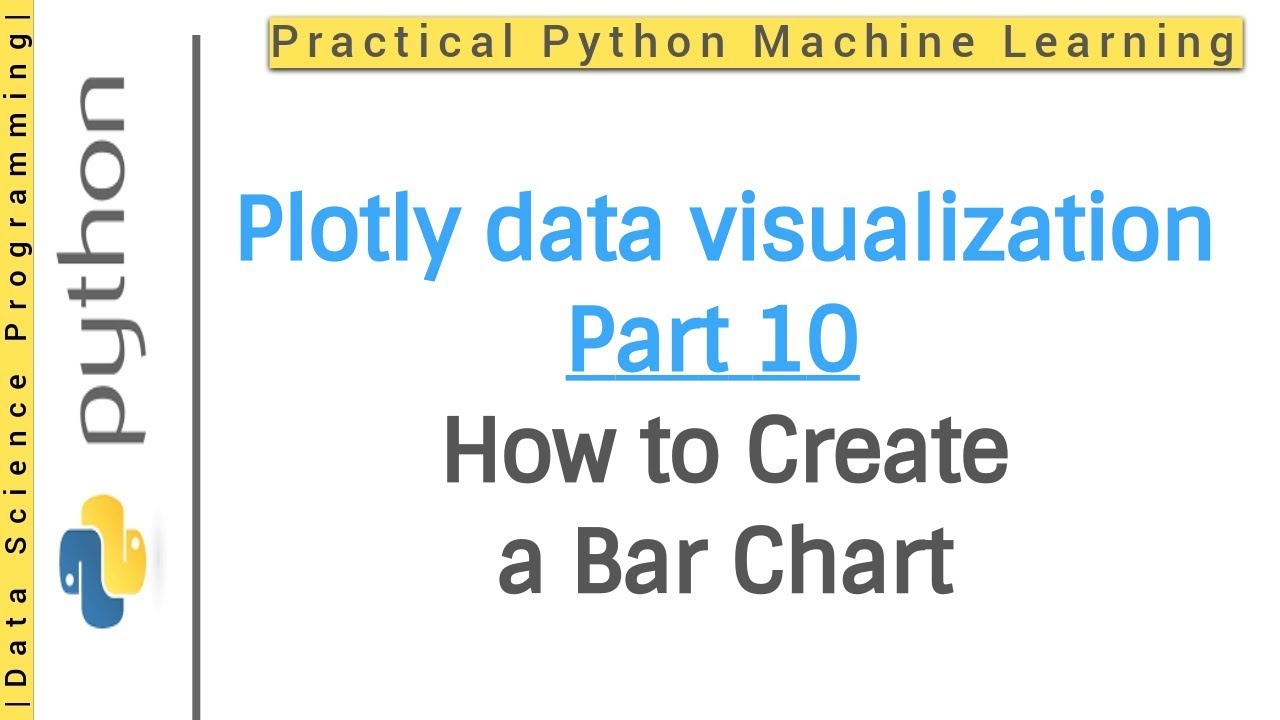 |Data Science Programming|

python

Practical Python Machine Learning

Plotly data visualization
Part 10
How to Create
a Bar Chart